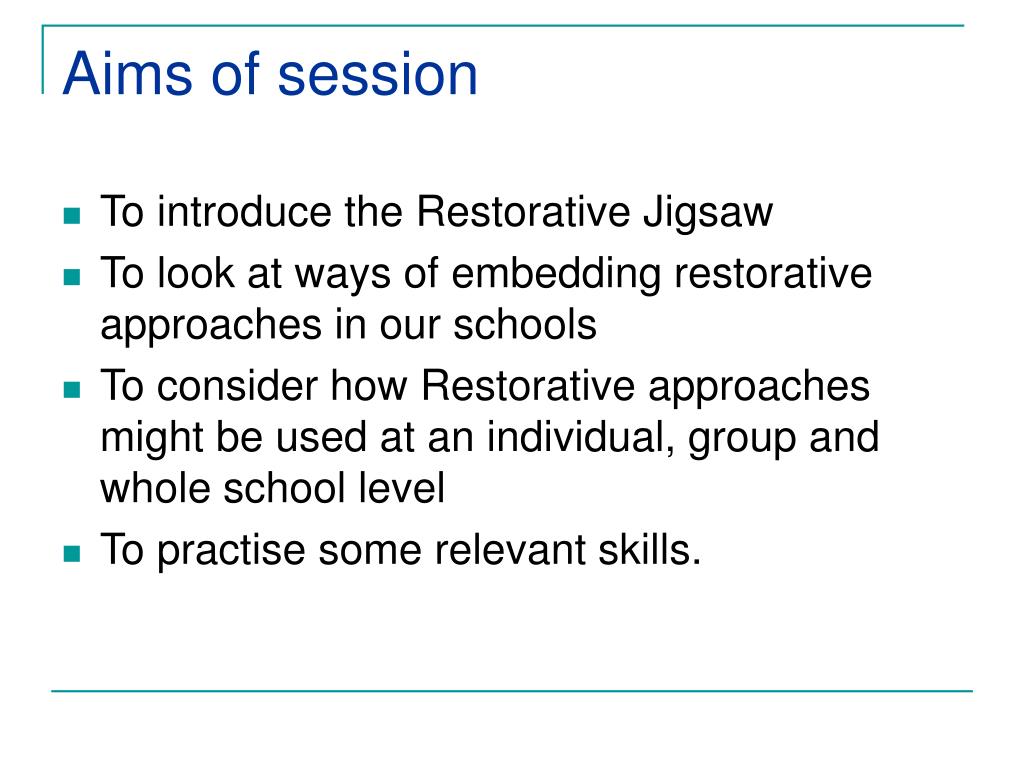 Aims of session

- To introduce the Restorative Jigsaw
- To look at ways of embedding restorative approaches in our schools
- To consider how Restorative approaches might be used at an individual, group and whole school level
- To practise some relevant skills.